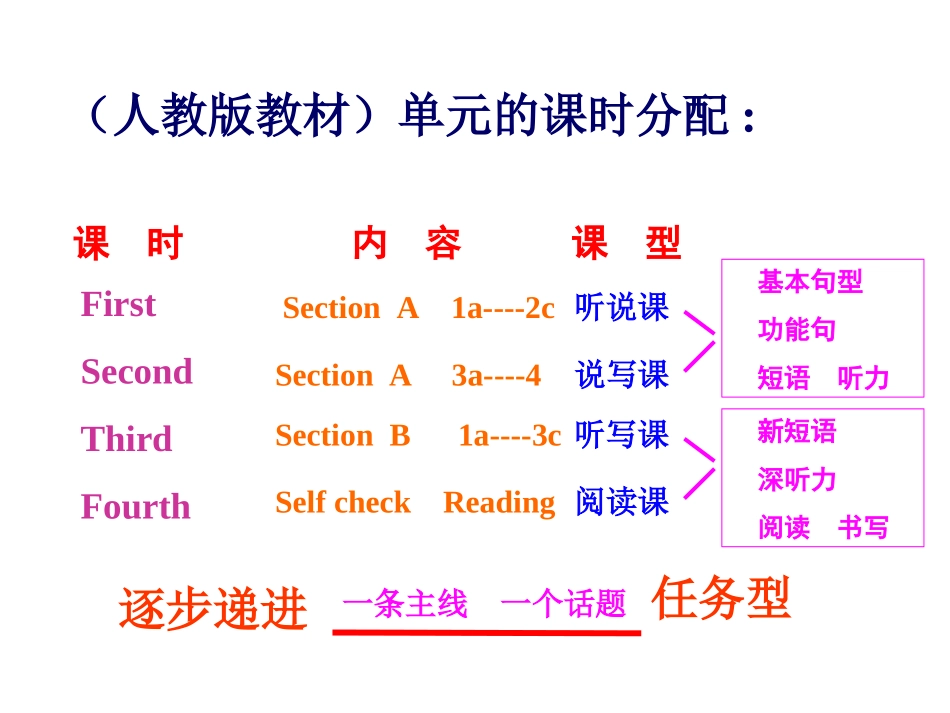 （人教版教材）单元的课时分配：

| 课 时 | 内 容 | 课 型 |
|---|---|---|
| First | Section A 1a----2c | 听说课 |
| Second | Section A 3a----4 | 说写课 |
| Third | Section B 1a----3c | 听写课 |
| Fourth | Self check Reading | 阅读课 |

基本句型
功能句
短语 听力

新短语
深听力
阅读 书写

逐步递进 一条主线 一个话题 任务型